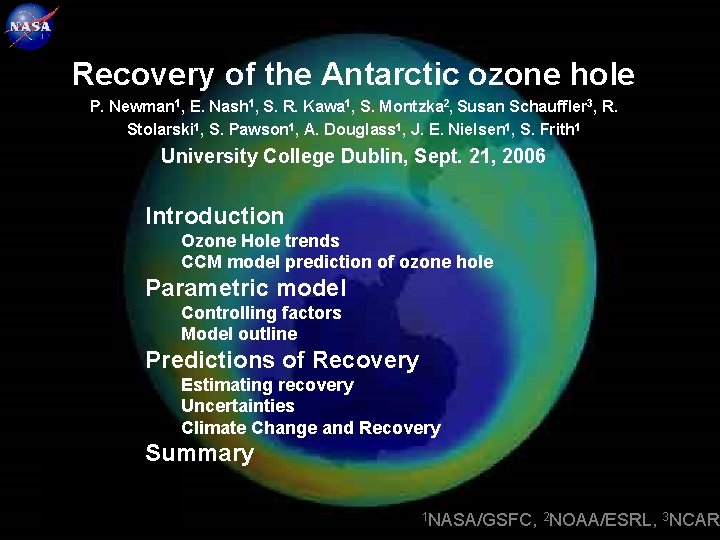 NASA

Recovery of the Antarctic ozone hole

P. Newman$^1$, E. Nash$^1$, S. R. Kawa$^1$, S. Montzka$^2$, Susan Schauffler$^3$, R. Stolarski$^1$, S. Pawson$^1$, A. Douglass$^1$, J. E. Nielsen$^1$, S. Frith$^1$

University College Dublin, Sept. 21, 2006

Introduction
Ozone Hole trends
CCM model prediction of ozone hole
Parametric model
Controlling factors
Model outline
Predictions of Recovery
Estimating recovery
Uncertainties
Climate Change and Recovery
Summary

$^1$NASA/GSFC, $^2$NOAA/ESRL, $^3$NCAR